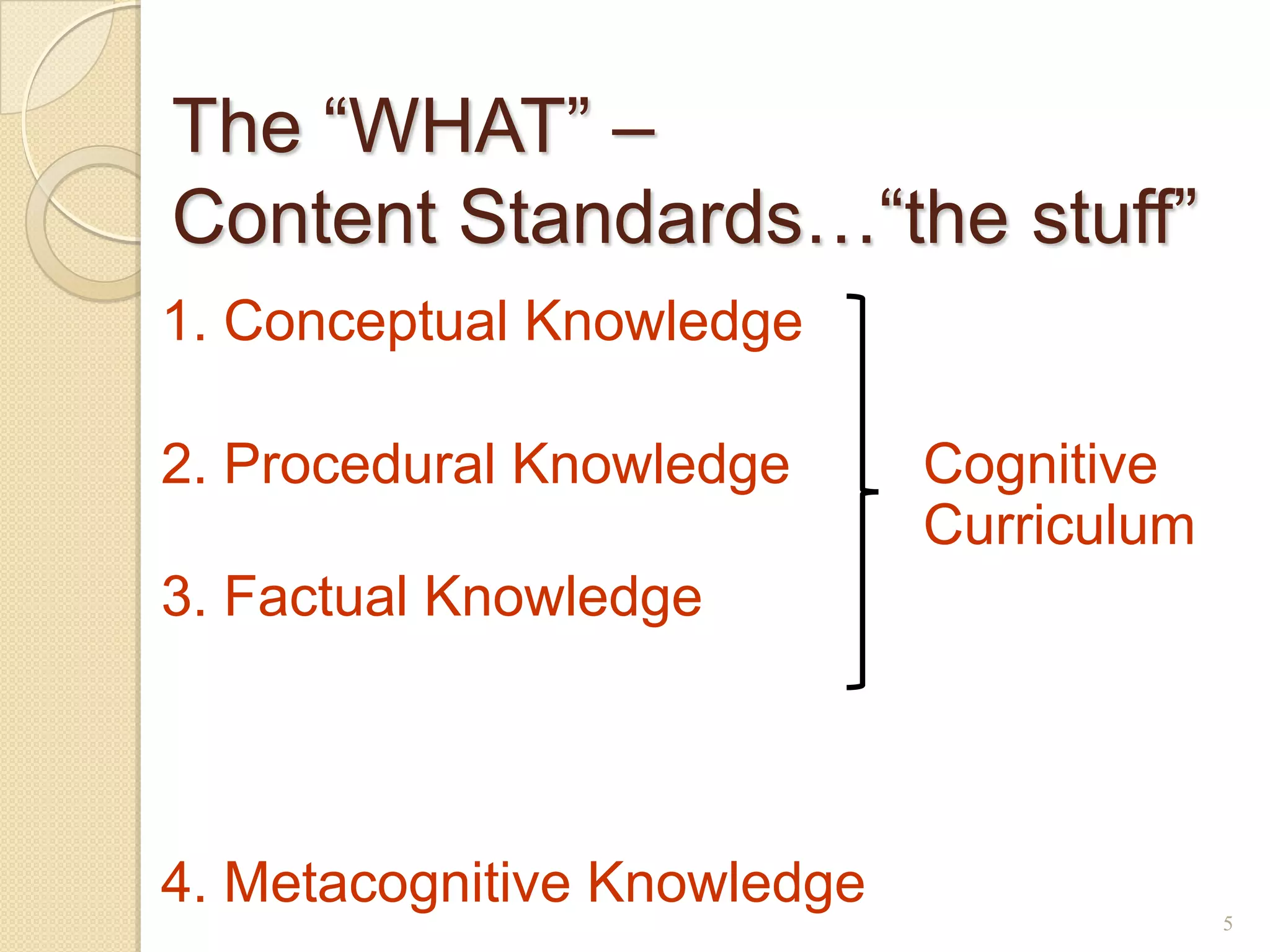 The “WHAT” –
Content Standards…“the stuff”

1. Conceptual Knowledge

2. Procedural Knowledge

3. Factual Knowledge

Cognitive Curriculum

4. Metacognitive Knowledge

5